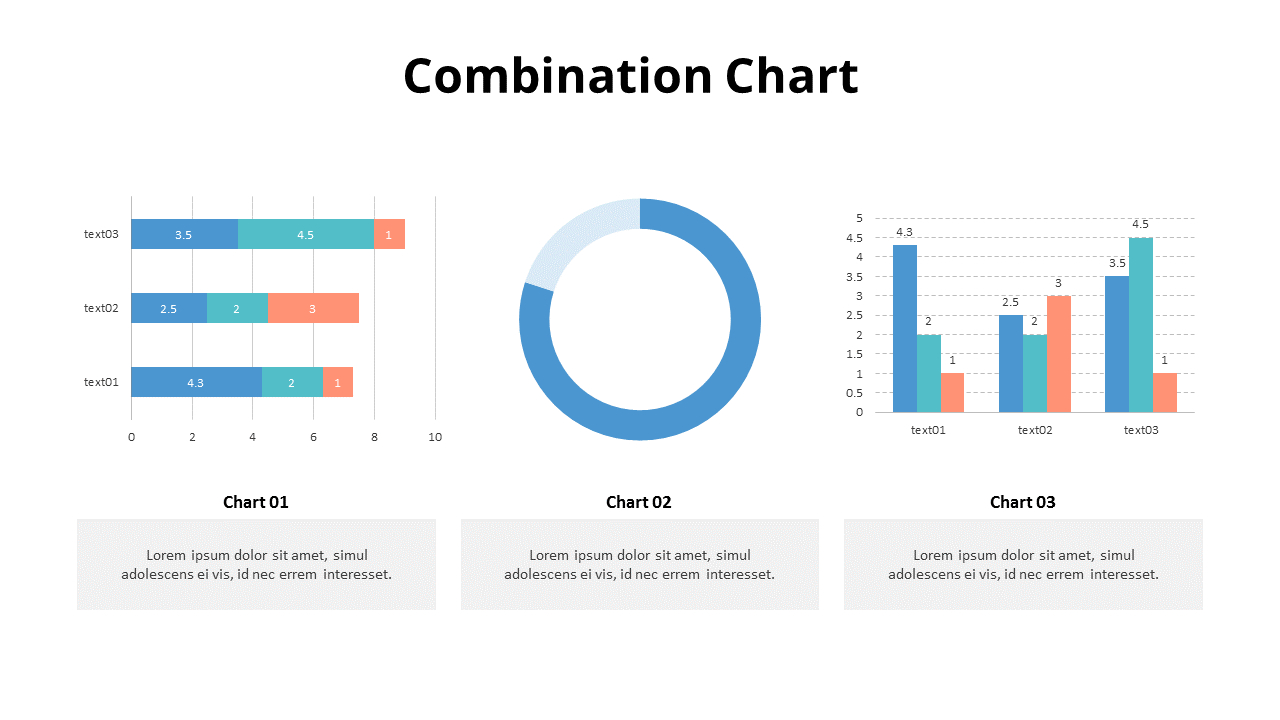 Combination Chart

text03 3.5 4.5 1
text02 2.5 2 3
text01 4.3 2 1
0 2 4 6 8 10

5
4.5
4
3.5
3
2.5
2
1.5
1
0.5
0
4.3 2 1
2.5 2 3
3.5 4.5 1
text01 text02 text03

Chart 01

Lorem ipsum dolor sit amet, simul adolescens ei vis, id nec errem interesset.

Chart 02

Lorem ipsum dolor sit amet, simul adolescens ei vis, id nec errem interesset.

Chart 03

Lorem ipsum dolor sit amet, simul adolescens ei vis, id nec errem interesset.